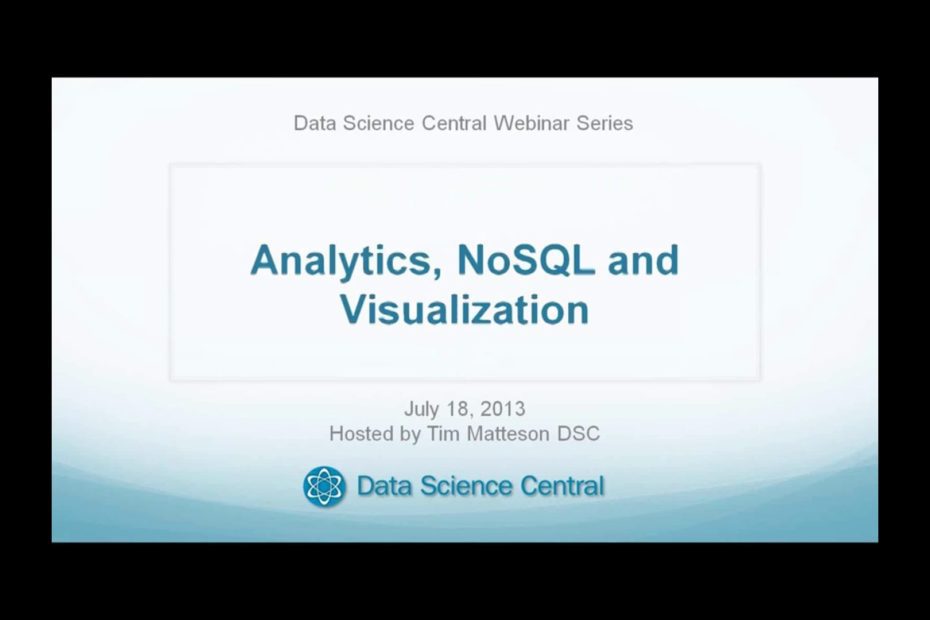 Data Science Central Webinar Series

Analytics, NoSQL and Visualization

July 18, 2013
Hosted by Tim Matteson DSC

Data Science Central